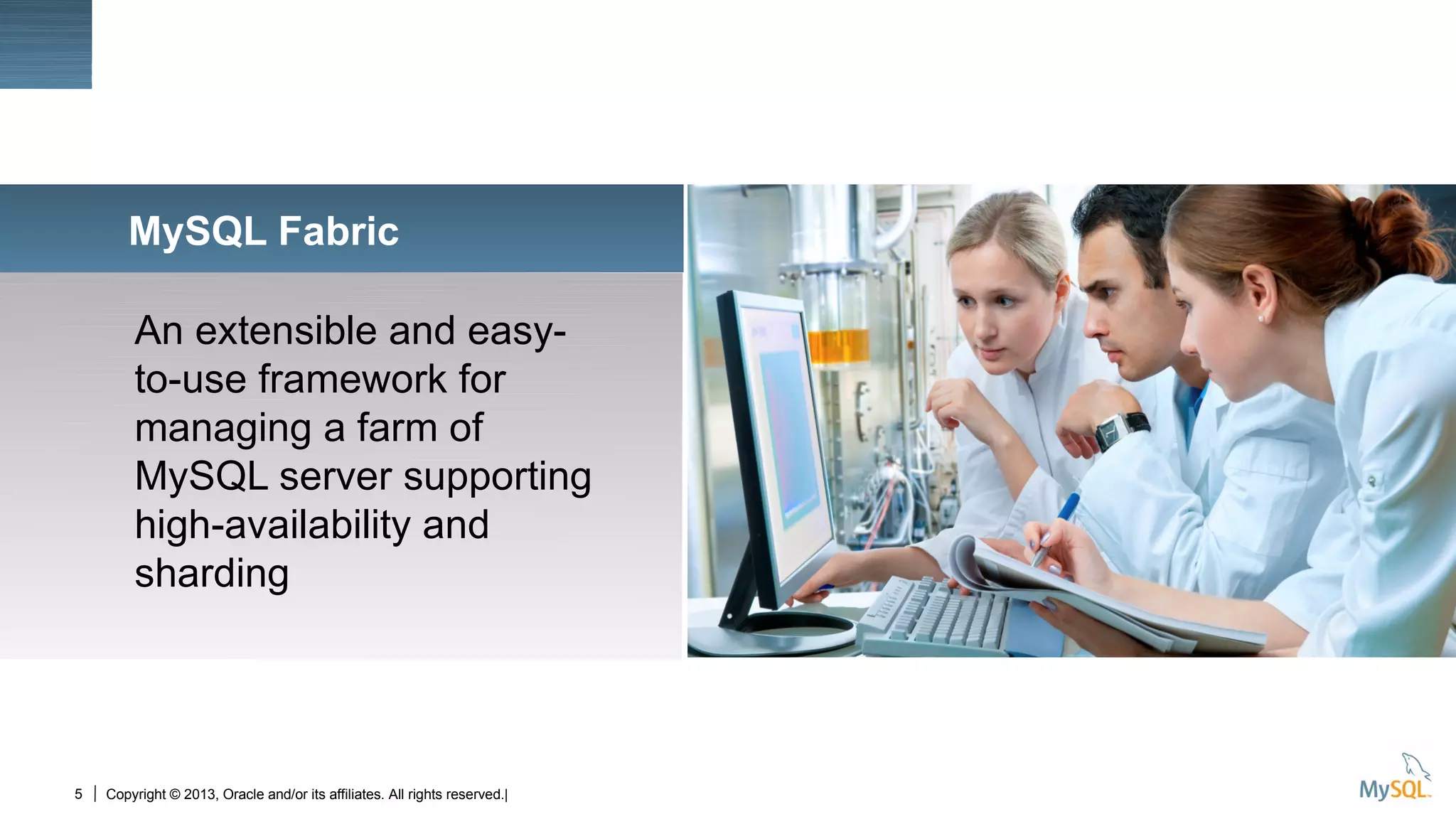 MySQL Fabric

An extensible and easy-to-use framework for managing a farm of MySQL server supporting high-availability and sharding

5 | Copyright © 2013, Oracle and/or its affiliates. All rights reserved.|

MySQL